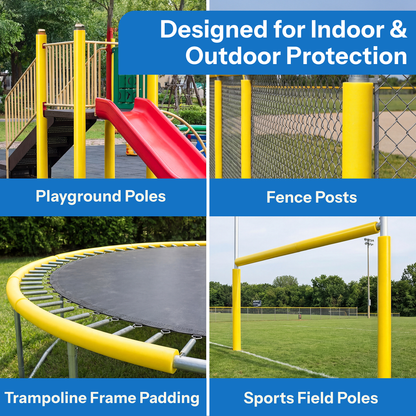 Designed for Indoor & Outdoor Protection

Playground Poles

Fence Posts

Trampoline Frame Padding

Sports Field Poles